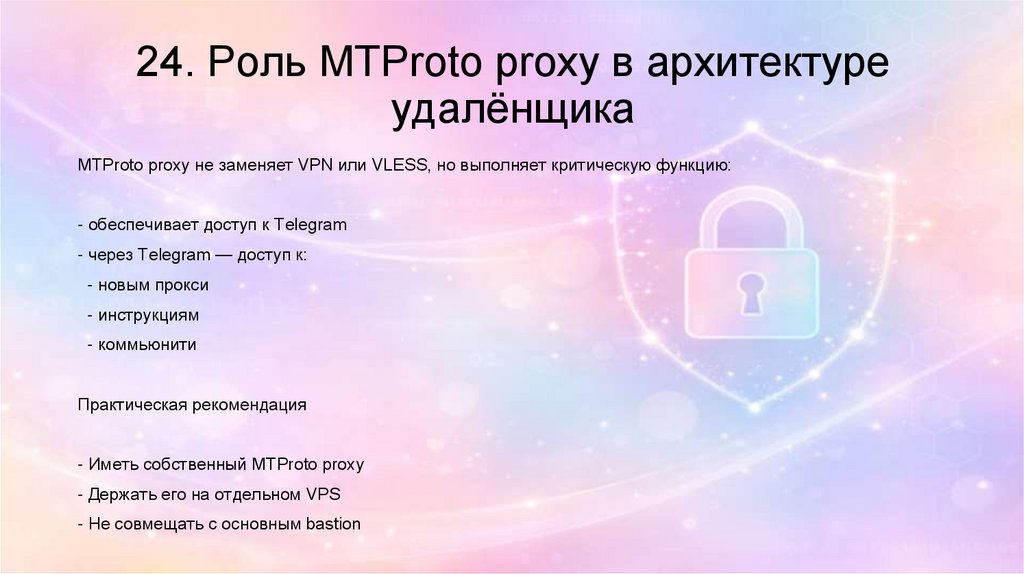 24. Роль MTProto proxy в архитектуре удалёнщика

MTProto proxy не заменяет VPN или VLESS, но выполняет критическую функцию:

- обеспечивает доступ к Telegram
- через Telegram — доступ к:
- новым прокси
- инструкциям
- коммьюнити

Практическая рекомендация

- Иметь собственный MTProto proxy
- Держать его на отдельном VPS
- Не совмещать с основным bastion